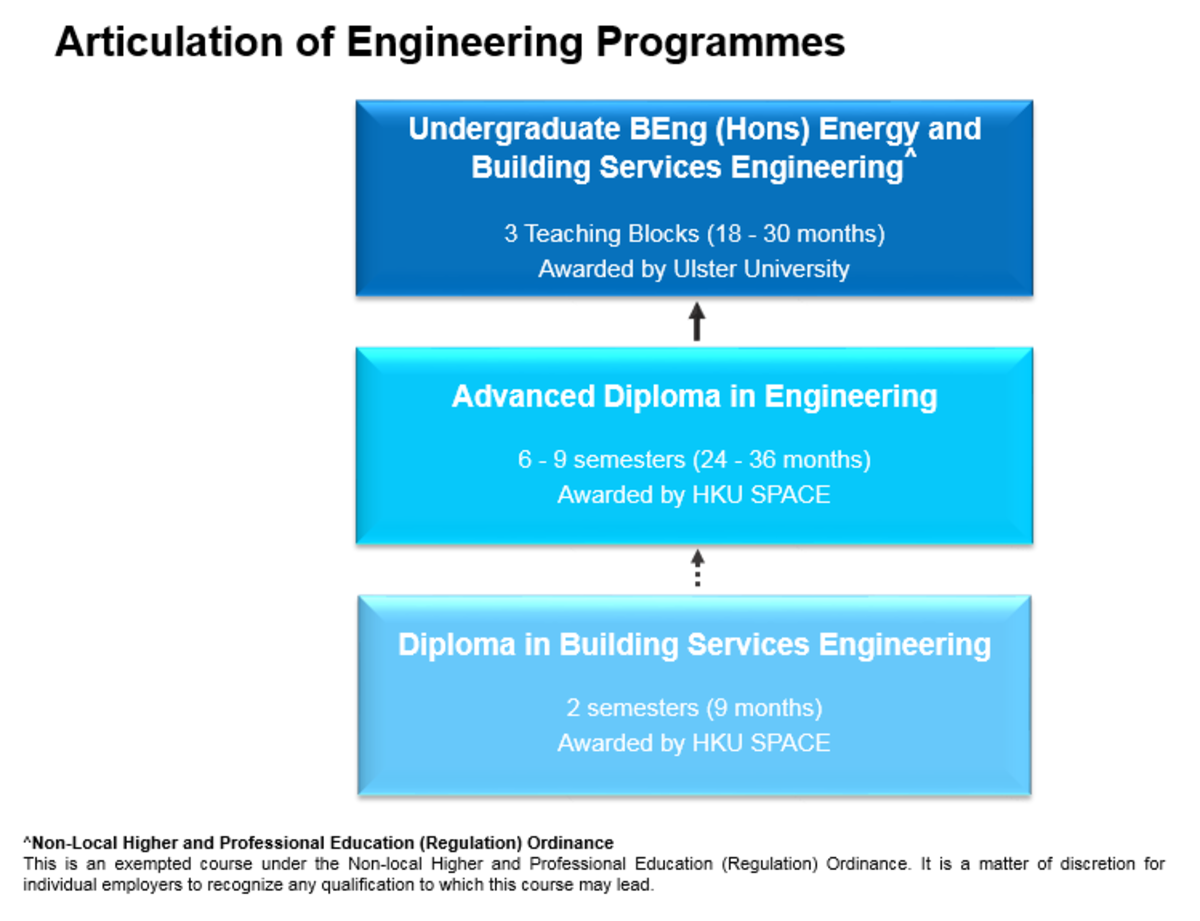 Articulation of Engineering Programmes

Undergraduate BEng (Hons) Energy and Building Services Engineering^

3 Teaching Blocks (18 - 30 months)
Awarded by Ulster University

Advanced Diploma in Engineering

6 - 9 semesters (24 - 36 months)
Awarded by HKU SPACE

Diploma in Building Services Engineering

2 semesters (9 months)
Awarded by HKU SPACE

^Non-Local Higher and Professional Education (Regulation) Ordinance
This is an exempted course under the Non-local Higher and Professional Education (Regulation) Ordinance. It is a matter of discretion for individual employers to recognize any qualification to which this course may lead.